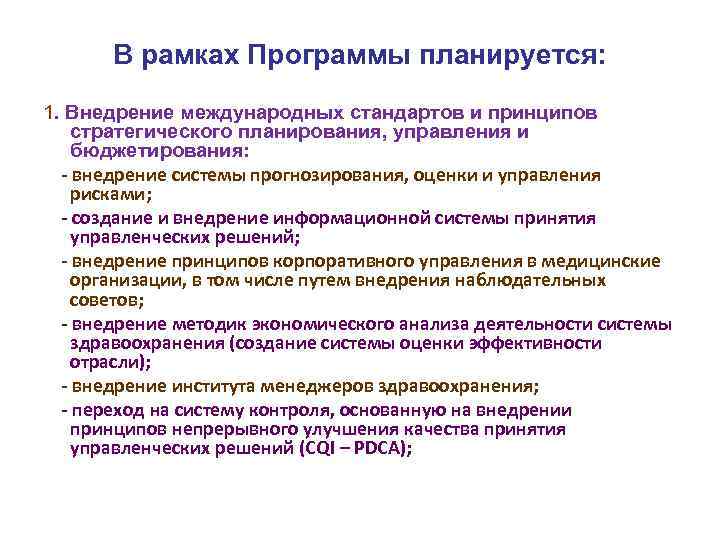 В рамках Программы планируется:

1. Внедрение международных стандартов и принципов стратегического планирования, управления и бюджетирования:

- внедрение системы прогнозирования, оценки и управления рисками;

- создание и внедрение информационной системы принятия управленческих решений;

- внедрение принципов корпоративного управления в медицинские организации, в том числе путем внедрения наблюдательных советов;

- внедрение методик экономического анализа деятельности системы здравоохранения (создание системы оценки эффективности отрасли);

- внедрение института менеджеров здравоохранения;

- переход на систему контроля, основанную на внедрении принципов непрерывного улучшения качества принятия управленческих решений (CQI – PDCA);